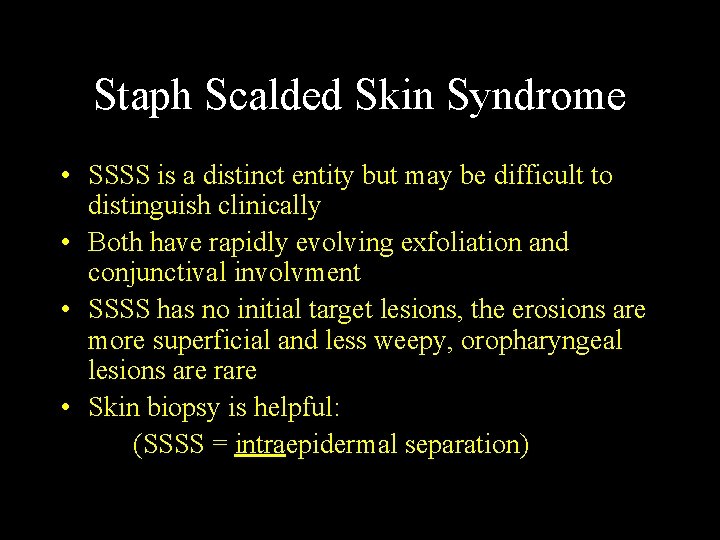 Staph Scalded Skin Syndrome

• SSSS is a distinct entity but may be difficult to distinguish clinically
• Both have rapidly evolving exfoliation and conjunctival involvment
• SSSS has no initial target lesions, the erosions are more superficial and less weepy, oropharyngeal lesions are rare
• Skin biopsy is helpful:
(SSSS = intraepidermal separation)